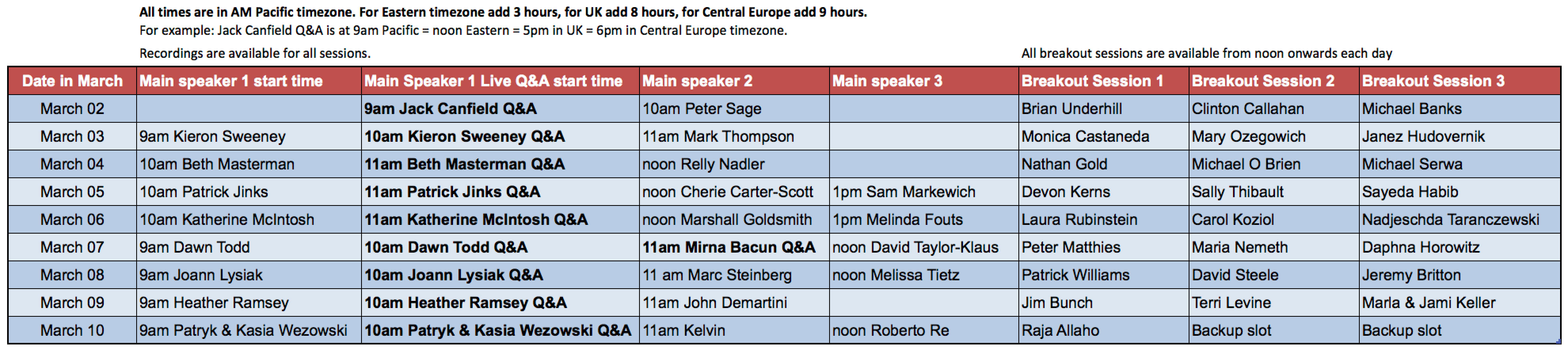 All times are in AM Pacific timezone. For Eastern timezone add 3 hours, for UK add 8 hours, for Central Europe add 9 hours.
For example: Jack Canfield Q&A is at 9am Pacific = noon Eastern = 5pm in UK = 6pm in Central Europe timezone.

Recordings are available for all sessions.

All breakout sessions are available from noon onwards each day

| Date in March | Main speaker 1 start time | Main Speaker 1 Live Q&A start time | Main speaker 2 | Main speaker 3 | Breakout Session 1 | Breakout Session 2 | Breakout Session 3 |
|---|---|---|---|---|---|---|---|
| March 02 | | 9am Jack Canfield Q&A | 10am Peter Sage | | Brian Underhill | Clinton Callahan | Michael Banks |
| March 03 | 9am Kieron Sweeney | 10am Kieron Sweeney Q&A | 11am Mark Thompson | | Monica Castaneda | Mary Ozegowich | Janez Hudovernik |
| March 04 | 10am Beth Masterman | 11am Beth Masterman Q&A | noon Relly Nadler | | Nathan Gold | Michael O Brien | Michael Serwa |
| March 05 | 10am Patrick Jinks | 11am Patrick Jinks Q&A | noon Cherie Carter-Scott | 1pm Sam Markewich | Devon Kerns | Sally Thibault | Sayeda Habib |
| March 06 | 10am Katherine McIntosh | 11am Katherine McIntosh Q&A | noon Marshall Goldsmith | 1pm Melinda Fouts | Laura Rubinstein | Carol Koziol | Nadjeschda Taranczewski |
| March 07 | 9am Dawn Todd | 10am Dawn Todd Q&A | 11am Mirna Bacun Q&A | noon David Taylor-Klaus | Peter Matthies | Maria Nemeth | Daphna Horowitz |
| March 08 | 9am Joann Lysiak | 10am Joann Lysiak Q&A | 11 am Marc Steinberg | noon Melissa Tietz | Patrick Williams | David Steele | Jeremy Britton |
| March 09 | 9am Heather Ramsey | 10am Heather Ramsey Q&A | 11am John Demartini | | Jim Bunch | Terri Levine | Marla & Jami Keller |
| March 10 | 9am Patryk & Kasia Wezowski | 10am Patryk & Kasia Wezowski Q&A | 11am Kelvin | noon Roberto Re | Raja Allaho | Backup slot | Backup slot |